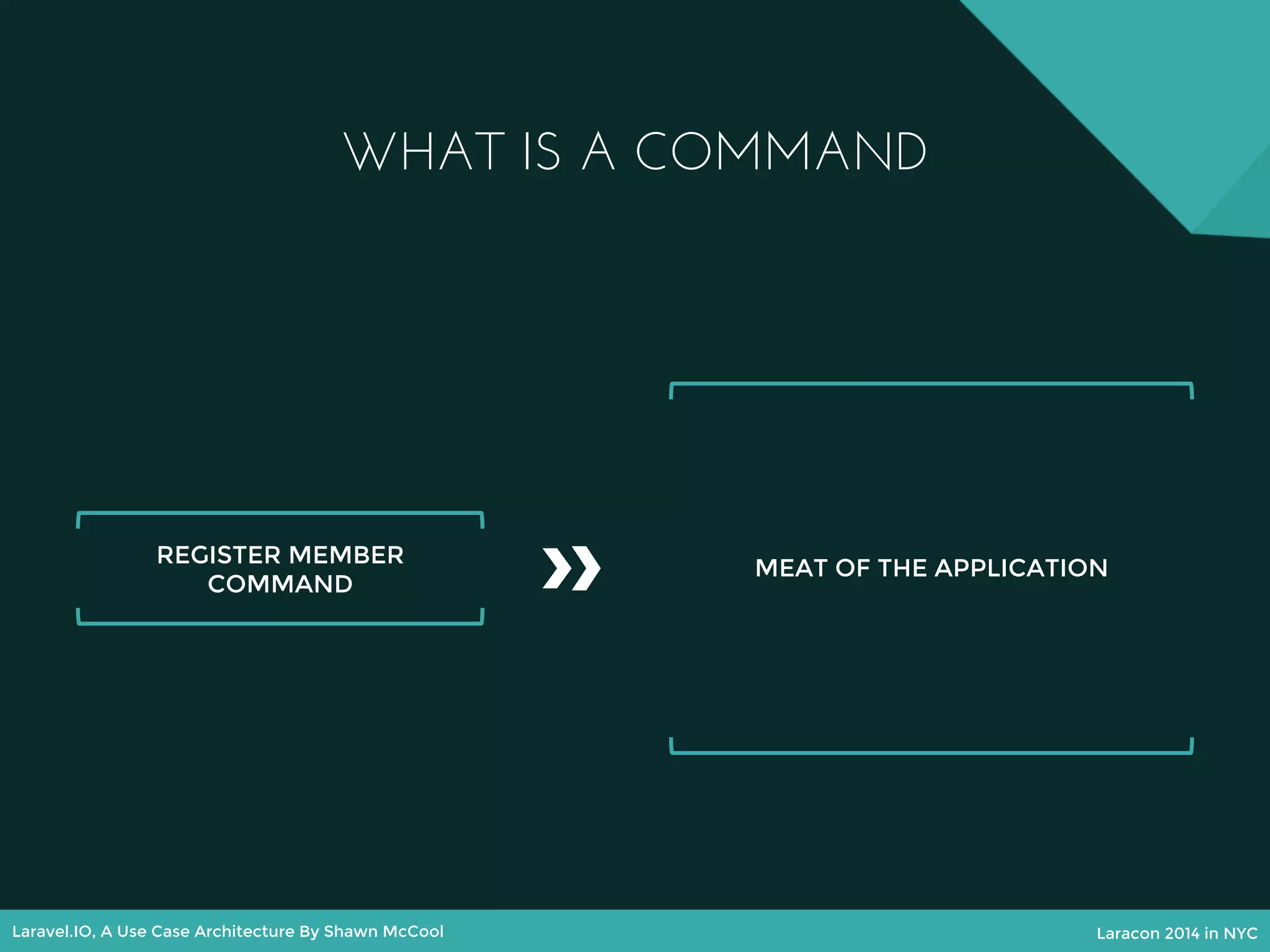 WHAT IS A COMMAND

REGISTER MEMBER COMMAND

MEAT OF THE APPLICATION

Laravel.IO, A Use Case Architecture By Shawn McCool

Laracon 2014 in NYC